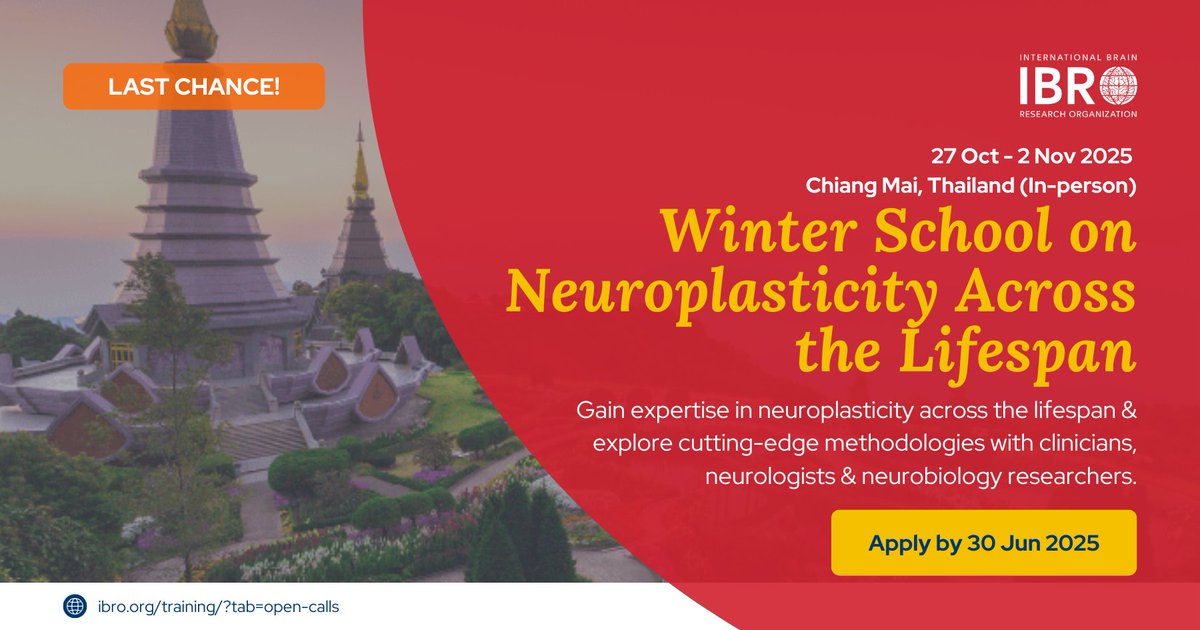 LAST CHANCE!

INTERNATIONAL BRAIN
IBRO
RESEARCH ORGANIZATION

27 Oct - 2 Nov 2025
Chiang Mai, Thailand (In-person)

Winter School on Neuroplasticity Across the Lifespan

Gain expertise in neuroplasticity across the lifespan & explore cutting-edge methodologies with clinicians, neurologists & neurobiology researchers.

Apply by 30 Jun 2025

ibro.org/training/?tab=open-calls